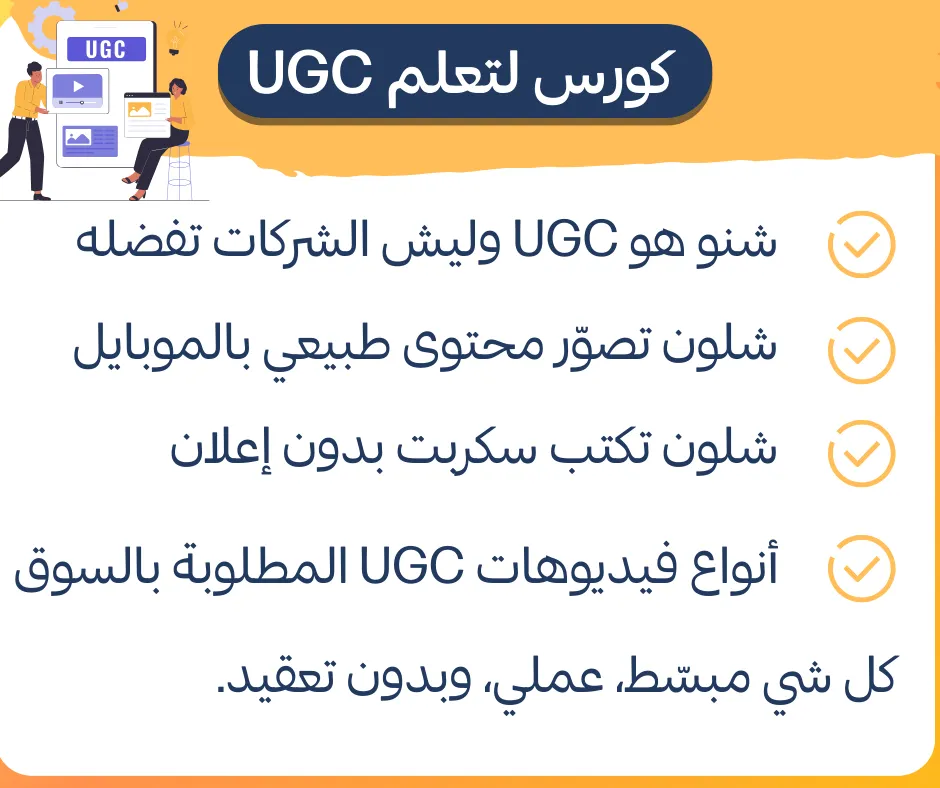 UGC

كورس لتعلم UGC

شنو هو UGC وليش الشركات تفضله

شلون تصوّر محتوى طبيعي بالموبايل

شلون تكتب سكربت بدون إعلان

أنواع فيديوهات UGC المطلوبة بالسوق

كل شي مبسّط، عملي، وبدون تعقيد.